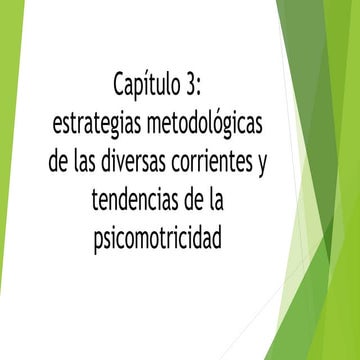 Capítulo 3:
estrategias metodológicas de las diversas corrientes y tendencias de la psicomotricidad